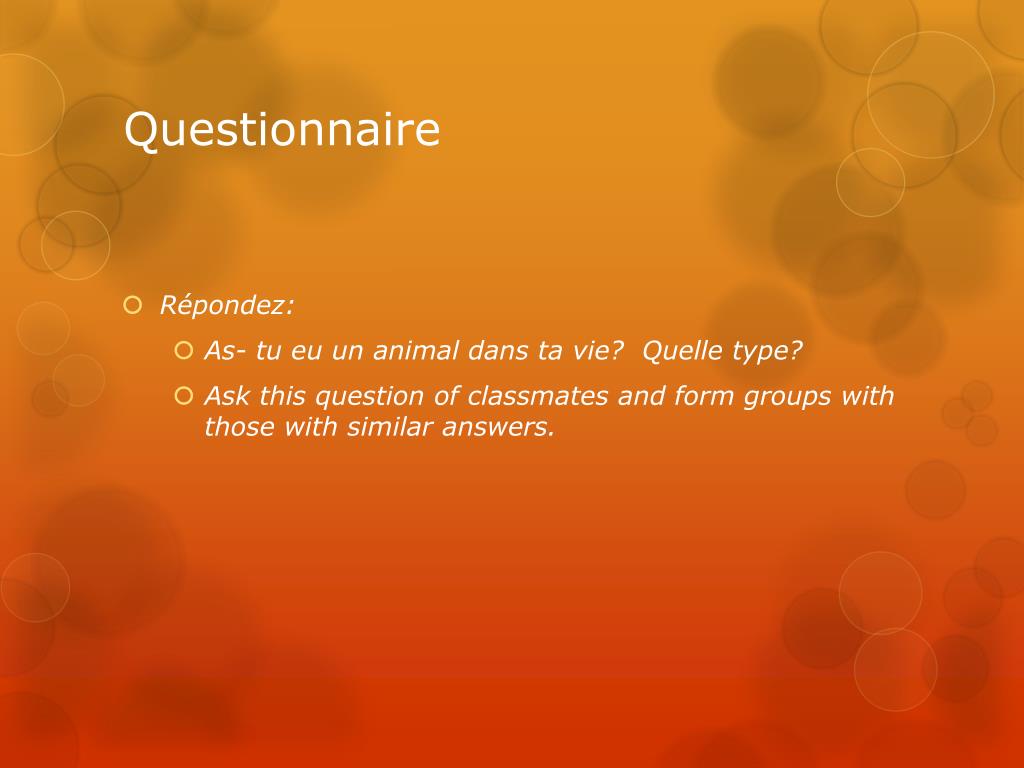 Questionnaire

Répondez:

As- tu eu un animal dans ta vie? Quelle type?

Ask this question of classmates and form groups with those with similar answers.